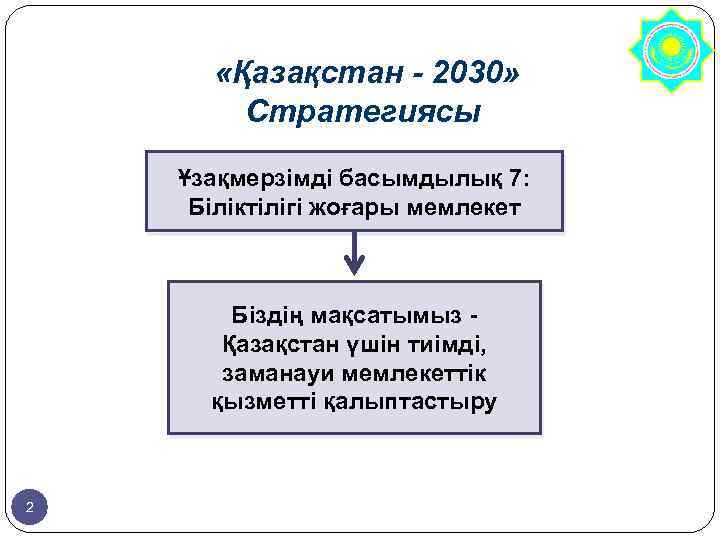 «Қазақстан - 2030» Стратегиясы

Ұзақмерзімді басымдылық 7: Біліктілігі жоғары мемлекет

Біздің мақсатымыз - Қазақстан үшін тиімді, заманауи мемлекеттік қызметті қалыптастыру

2